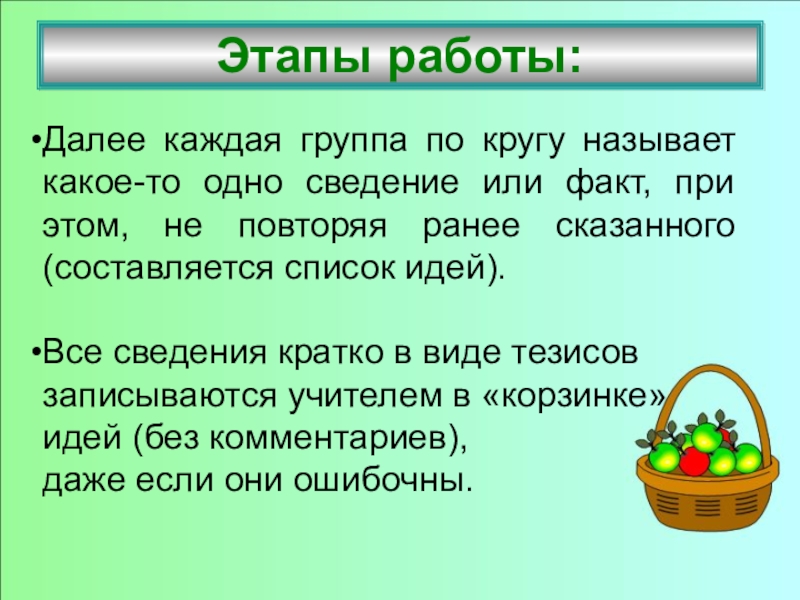 Этапы работы:

•Далее каждая группа по кругу называет какое-то одно сведение или факт, при этом, не повторяя ранее сказанного (составляется список идей).

•Все сведения кратко в виде тезисов записываются учителем в «корзинке» идей (без комментариев), даже если они ошибочны.